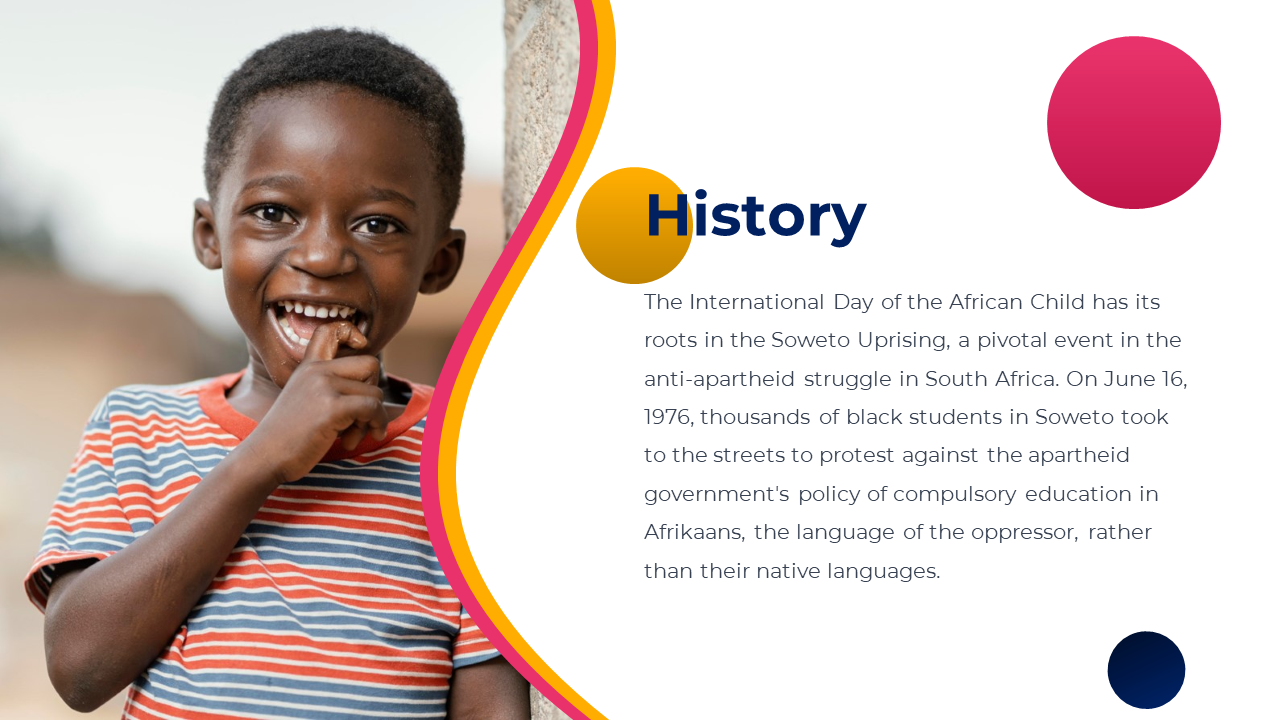 History

The International Day of the African Child has its roots in the Soweto Uprising, a pivotal event in the anti-apartheid struggle in South Africa. On June 16, 1976, thousands of black students in Soweto took to the streets to protest against the apartheid government's policy of compulsory education in Afrikaans, the language of the oppressor, rather than their native languages.